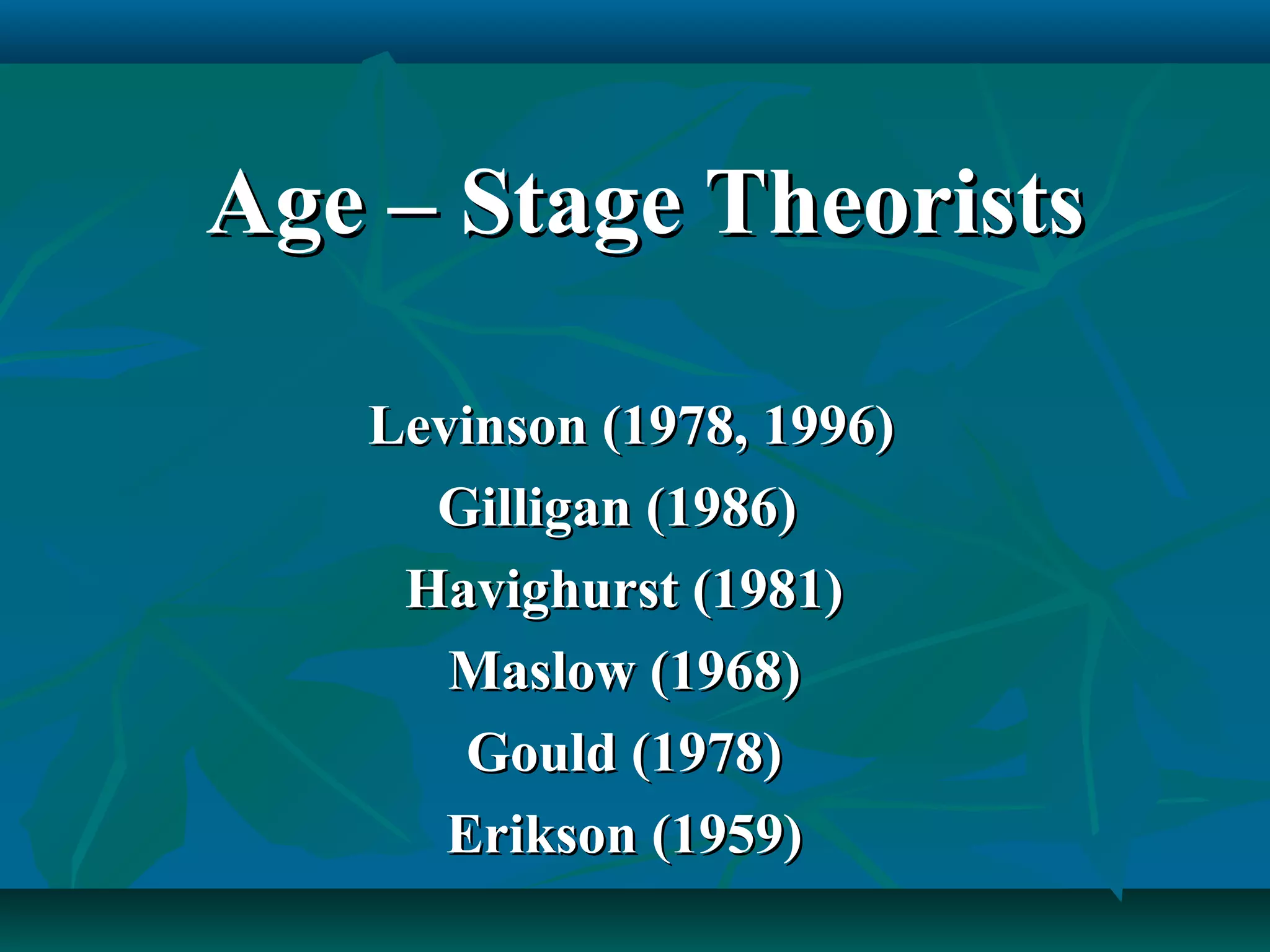 Age – Stage Theorists

Levinson (1978, 1996)
Gilligan (1986)
Havighurst (1981)
Maslow (1968)
Gould (1978)
Erikson (1959)